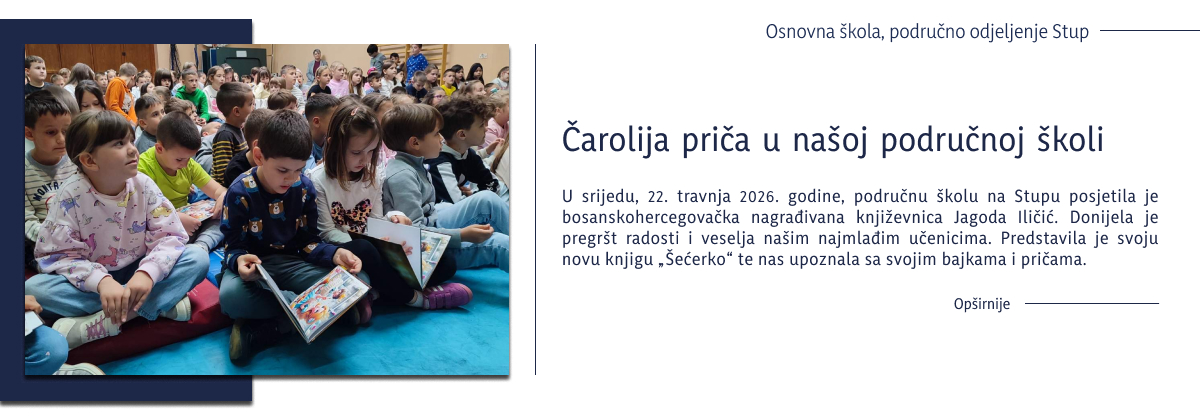 Osnovna škola, područno odjeljenje Stup

Čarolija priča u našoj područnoj školi

U srijedu, 22. travnja 2026. godine, područnu školu na Stupu posjetila je bosanskohercegovačka nagrađivana književnica Jagoda Iličić. Donijela je pregršt radosti i veselja našim najmlađim učenicima. Predstavila je svoju novu knjigu „Šećerko“ te nas upoznala sa svojim bajkama i pričama.

Opširnije